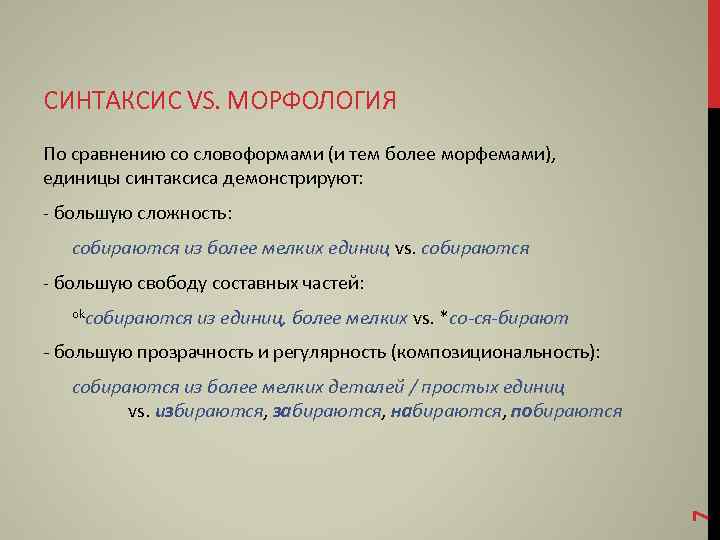 СИНТАКСИС VS. МОРФОЛОГИЯ

По сравнению со словоформами (и тем более морфемами), единицы синтаксиса демонстрируют:

- большую сложность:

собираются из более мелких единиц vs. собираются

- большую свободу составных частей:

$^{ok}$собираются из единиц, более мелких vs. *со-ся-бирают

- большую прозрачность и регулярность (композициональность):

собираются из более мелких деталей / простых единиц vs. избираются, забираются, набираются, побираются

7